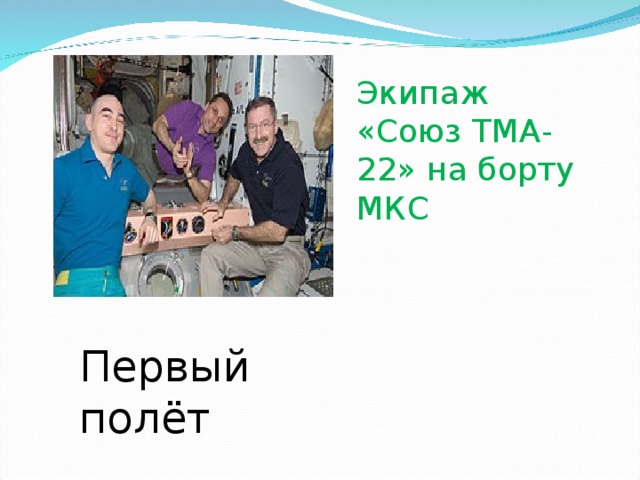 Экипаж «Союз ТМА-22» на борту МКС

Первый полёт